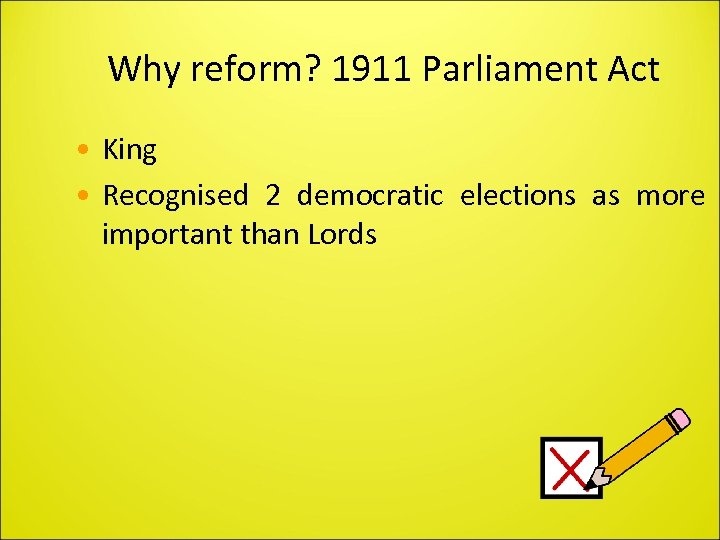 Why reform? 1911 Parliament Act

• King
• Recognised 2 democratic elections as more important than Lords